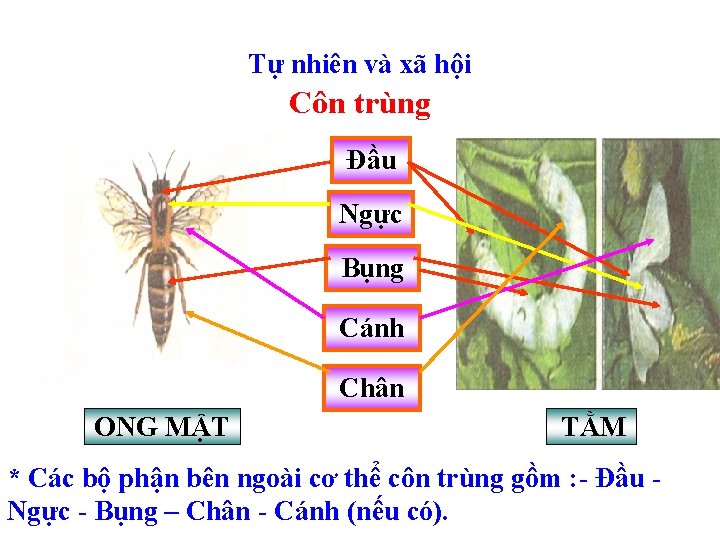 Tự nhiên và xã hội
Côn trùng

Đầu
Ngực
Bụng
Cánh
Chân

ONG MẬT

TẰM

* Các bộ phận bên ngoài cơ thể côn trùng gồm :- Đầu - Ngực - Bụng – Chân - Cánh (nếu có).